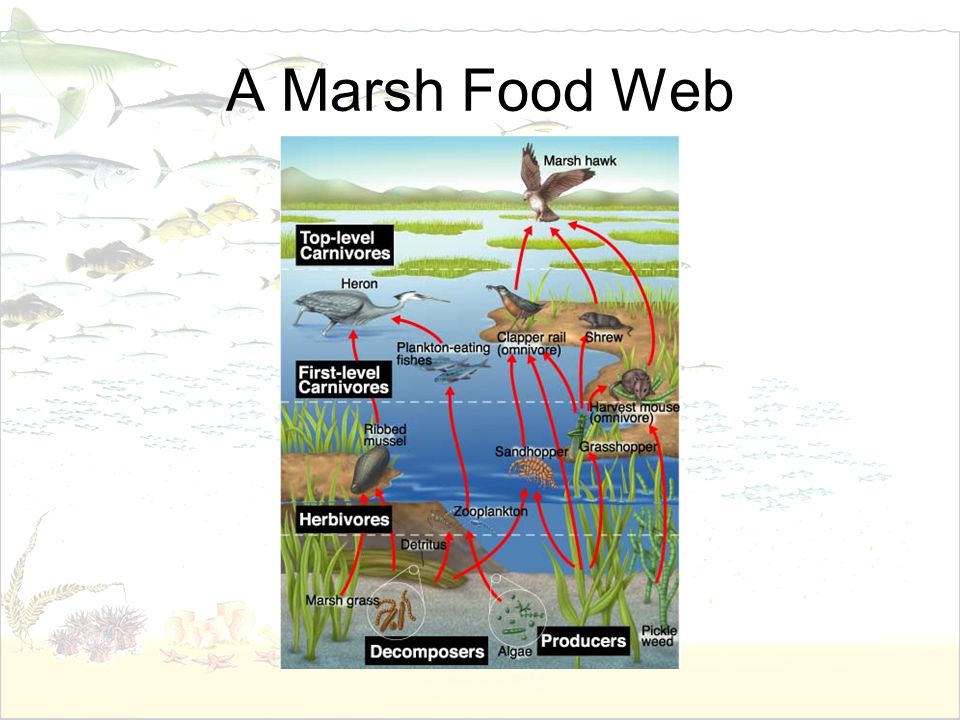 A Marsh Food Web

Marsh hawk

Top-level Carnivores

Heron

Clapper rail (omnivore)

Shrew

Plankton-eating fishes

First-level Carnivores

Harvest mouse (omnivore)

Ribbed mussel

Sandhopper

Grasshopper

Herbivores

Zooplankton

Detritus

Marsh grass

Decomposers

Algae

Producers

Pickle weed